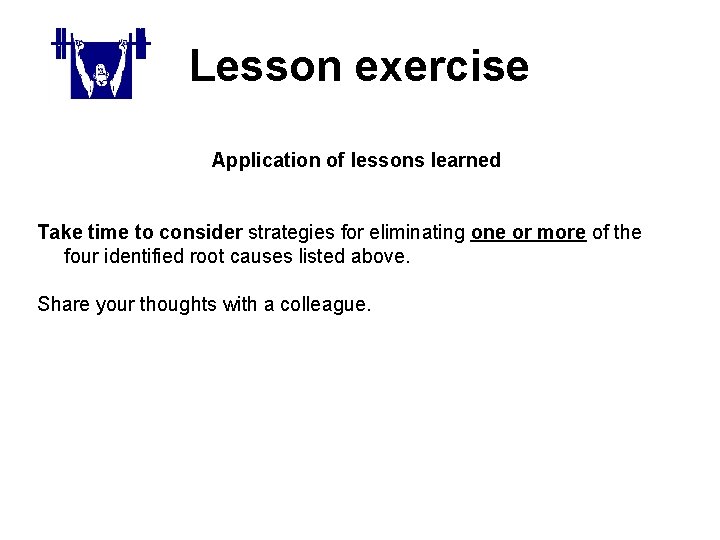 Lesson exercise

Application of lessons learned

Take time to consider strategies for eliminating one or more of the four identified root causes listed above.

Share your thoughts with a colleague.